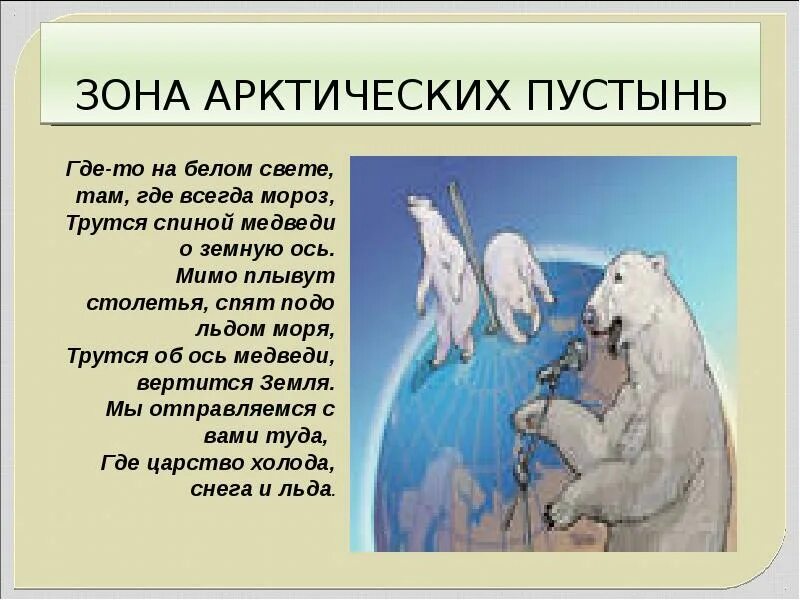 ЗОНА АРКТИЧЕСКИХ ПУСТЫНЬ

Где-то на белом свете, там, где всегда мороз, Трутся спиной медведи о земную ось. Мимо плывут столетья, спят подо льдом моря, Трутся об ось медведи, вертится Земля. Мы отправляемся с вами туда, Где царство холода, снега и льда.